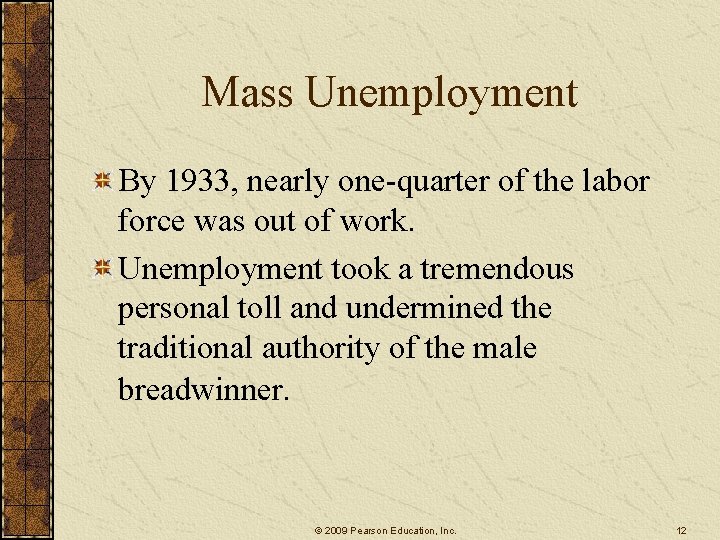 Mass Unemployment

By 1933, nearly one-quarter of the labor force was out of work.

Unemployment took a tremendous personal toll and undermined the traditional authority of the male breadwinner.

© 2009 Pearson Education, Inc.

12